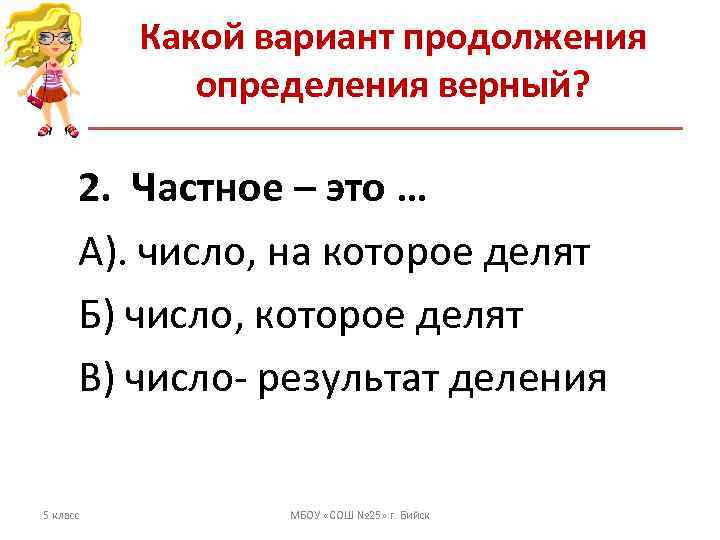 Какой вариант продолжения определения верный?

2. Частное – это …

А). число, на которое делят

Б) число, которое делят

В) число- результат деления

5 класс

МБОУ «СОШ №25» г. Бийск